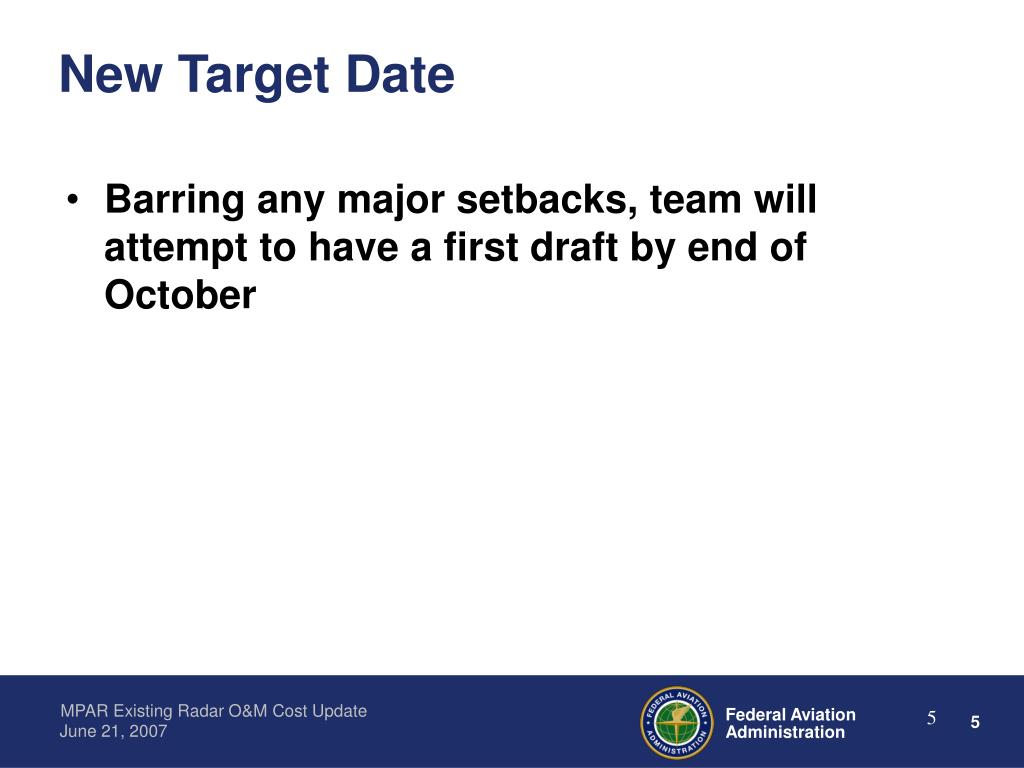 New Target Date

• Barring any major setbacks, team will attempt to have a first draft by end of October

MPAR Existing Radar O&M Cost Update
June 21, 2007

FEDERAL AVIATION ADMINISTRATION

Federal Aviation Administration

5

5